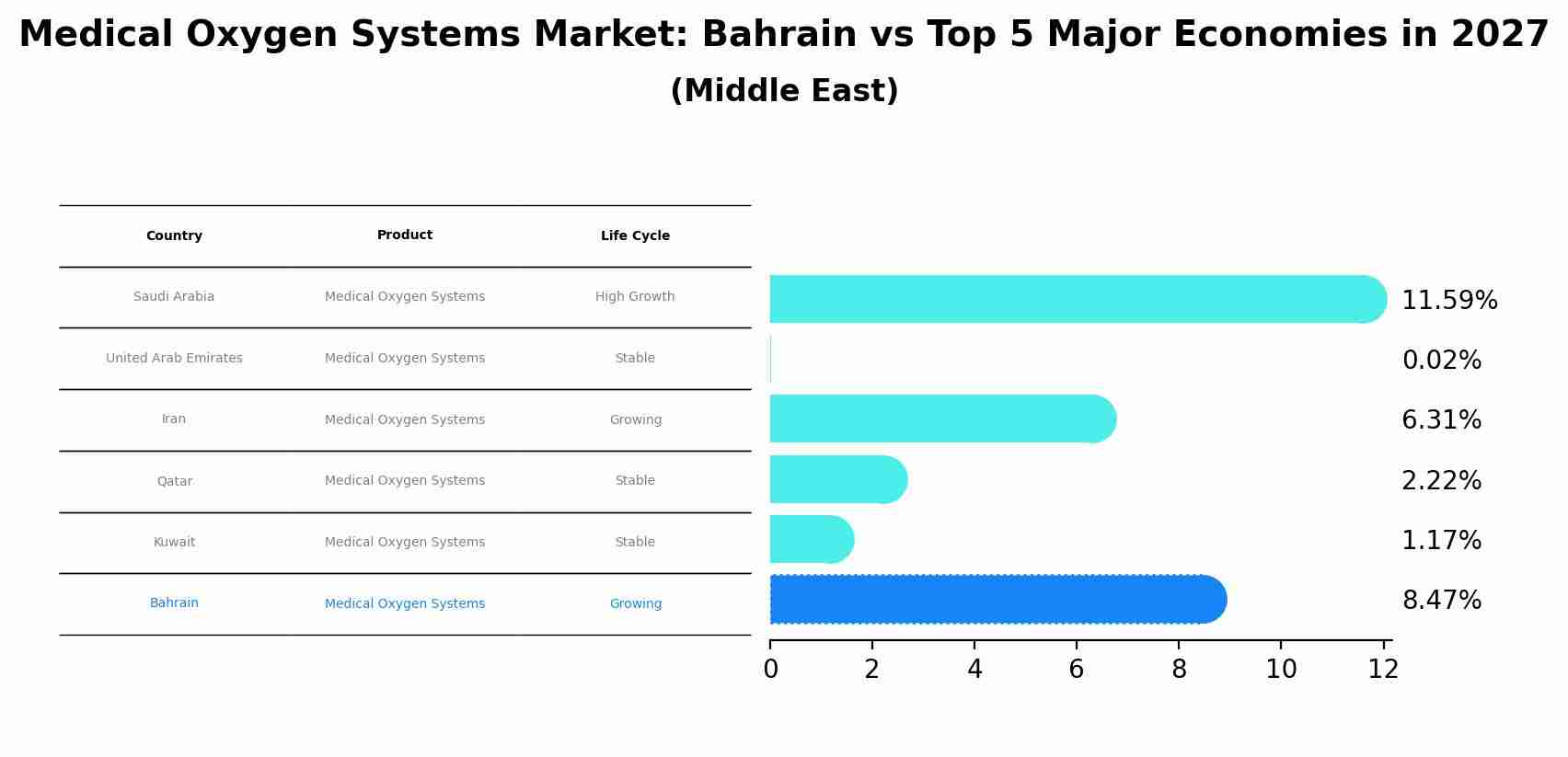 Medical Oxygen Systems Market: Bahrain vs Top 5 Major Economies in 2027
(Middle East)

| Country | Product | Life Cycle |
|---|---|---|
| Saudi Arabia | Medical Oxygen Systems | High Growth |
| United Arab Emirates | Medical Oxygen Systems | Stable |
| Iran | Medical Oxygen Systems | Growing |
| Qatar | Medical Oxygen Systems | Stable |
| Kuwait | Medical Oxygen Systems | Stable |
| Bahrain | Medical Oxygen Systems | Growing |

11.59%
0.02%
6.31%
2.22%
1.17%
8.47%

0 2 4 6 8 10 12